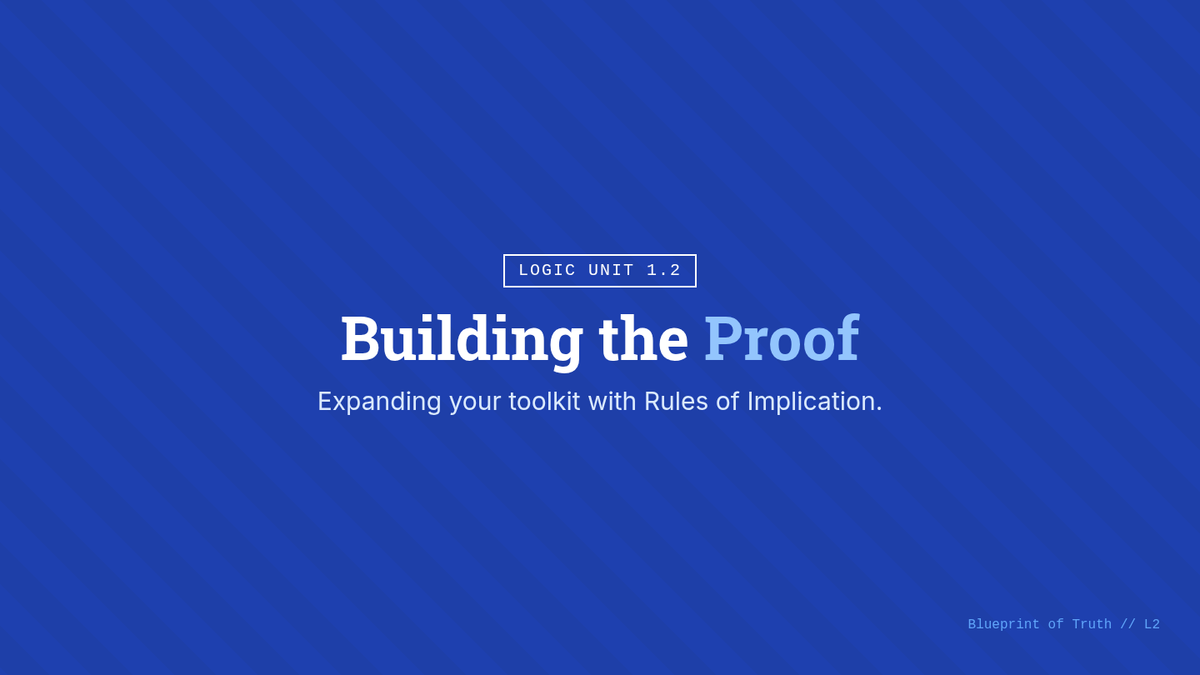 LOGIC UNIT 1.2

Building the Proof

Expanding your toolkit with Rules of Implication.

Blueprint of Truth // L2